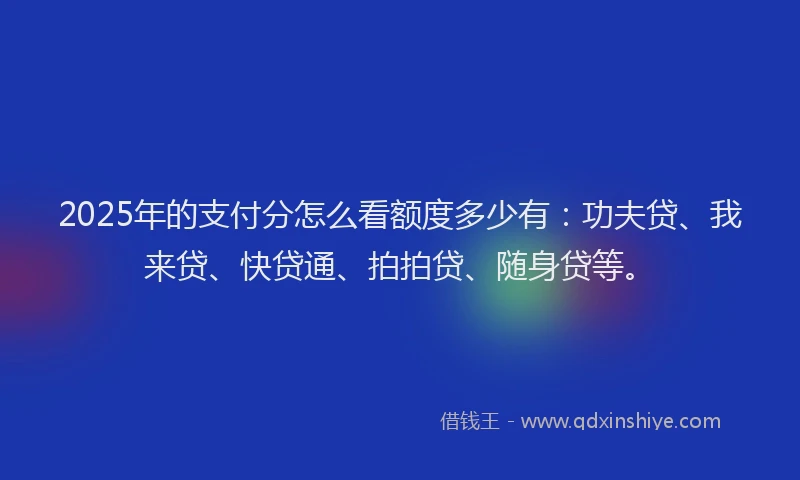 2025年的支付分怎么看额度多少有：功夫贷、我来贷、快贷通、拍拍贷、随身贷等。

借钱王 - www.qdxinshiye.com